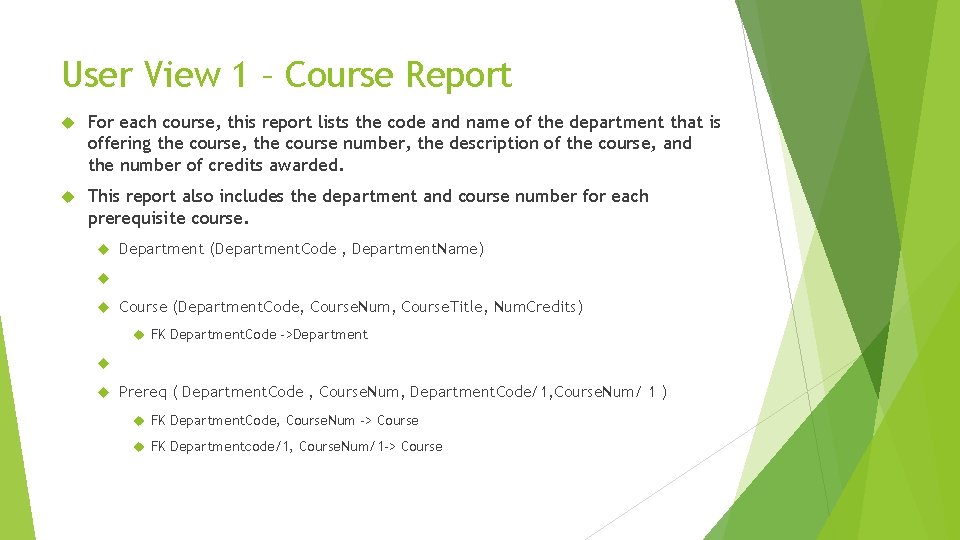 User View 1 – Course Report

For each course, this report lists the code and name of the department that is offering the course, the course number, the description of the course, and the number of credits awarded.

This report also includes the department and course number for each prerequisite course.

Department (DepartmentCode , DepartmentName)

Course (DepartmentCode, CourseNum, CourseTitle, NumCredits)

FK DepartmentCode ->Department

Prereq ( DepartmentCode , CourseNum, DepartmentCode/1,CourseNum/ 1 )

FK DepartmentCode, CourseNum -> Course

FK Departmentcode/1, CourseNum/1-> Course